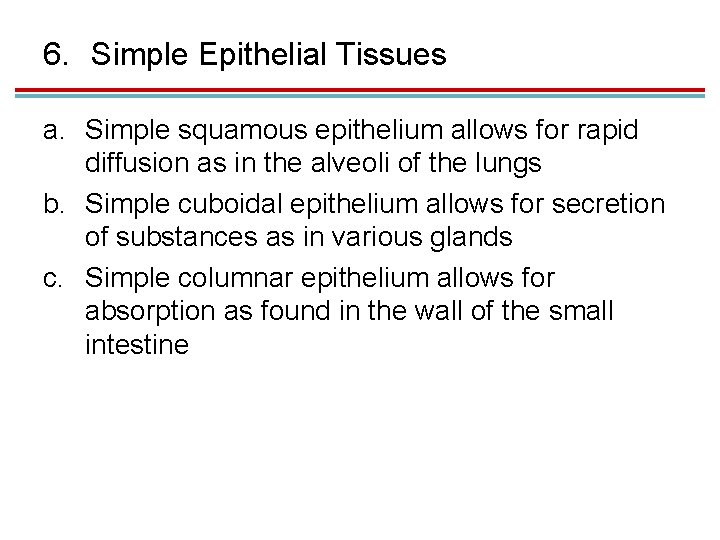 6. Simple Epithelial Tissues

a. Simple squamous epithelium allows for rapid diffusion as in the alveoli of the lungs

b. Simple cuboidal epithelium allows for secretion of substances as in various glands

c. Simple columnar epithelium allows for absorption as found in the wall of the small intestine